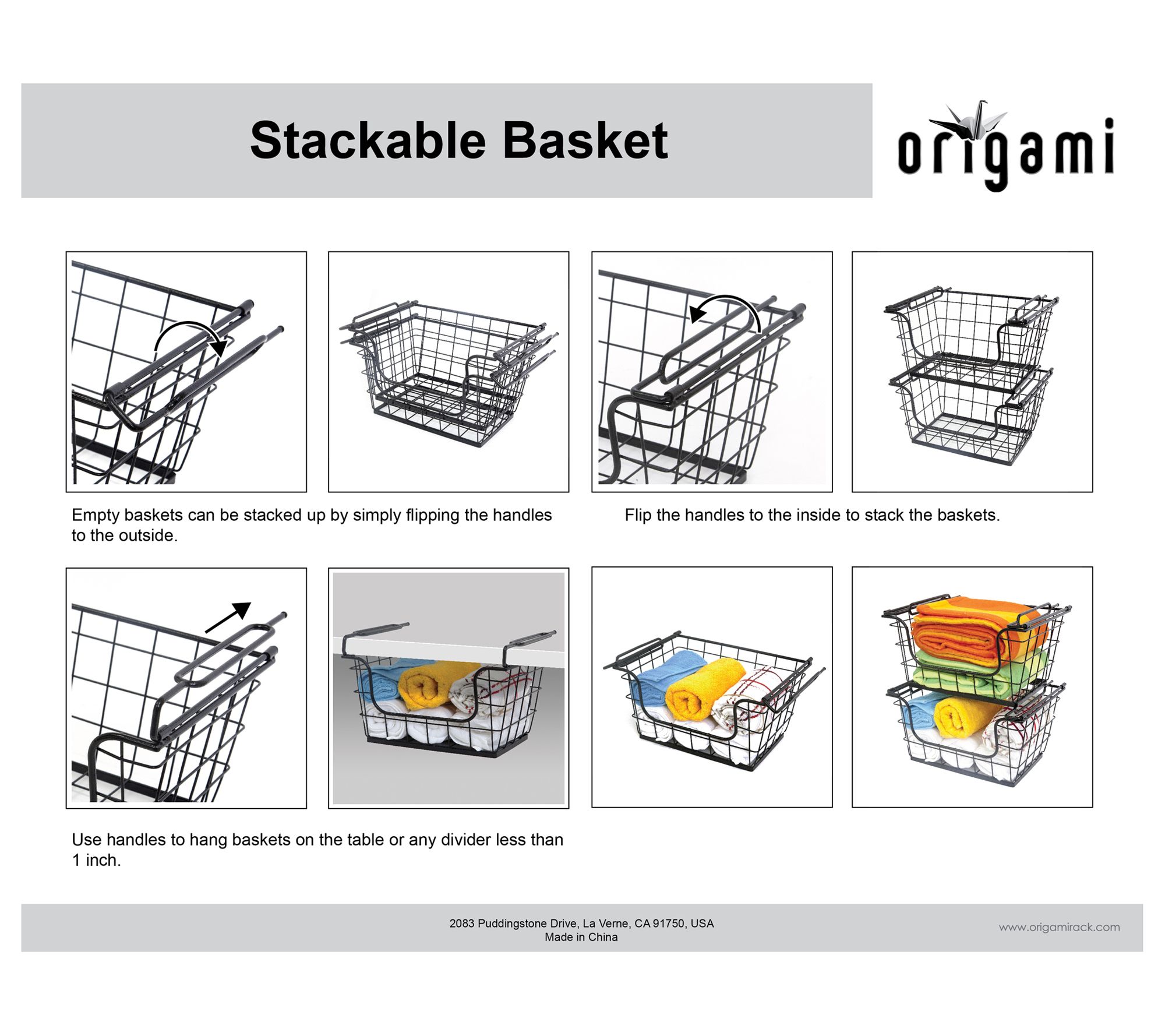 Stackable Basket

origami

Empty baskets can be stacked up by simply flipping the handles to the outside.

Flip the handles to the inside to stack the baskets.

Use handles to hang baskets on the table or any divider less than 1 inch.

2083 Puddingstone Drive, La Verne, CA 91750, USA
Made in China

www.origamirack.com